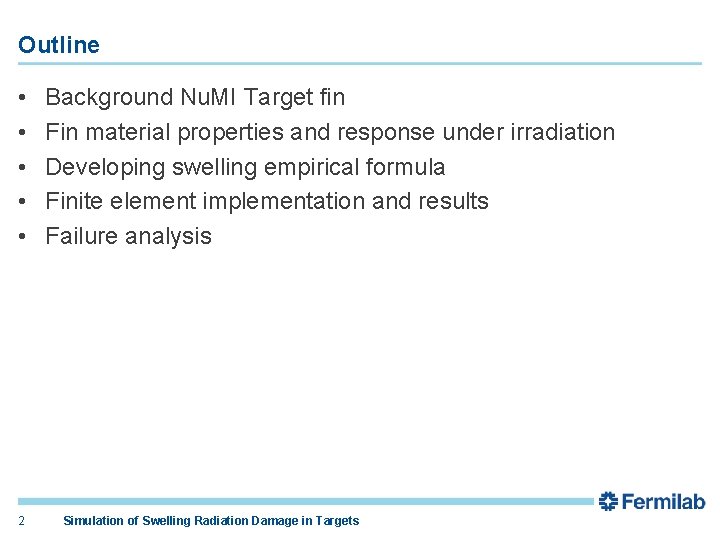 Outline

• Background NuMI Target fin
• Fin material properties and response under irradiation
• Developing swelling empirical formula
• Finite element implementation and results
• Failure analysis

Fermilab

2 Simulation of Swelling Radiation Damage in Targets